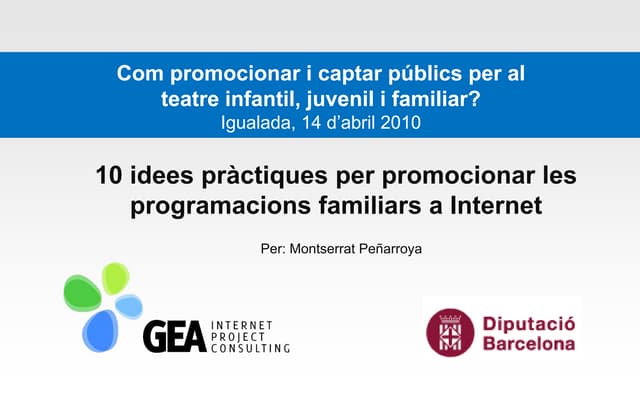 Com promocionar i captar públics per al teatre infantil, juvenil i familiar?
Igualada, 14 d'abril 2010

10 idees pràctiques per promocionar les programacions familiars a Internet

Per: Montserrat Peñarroya

GEA INTERNET PROJECT CONSULTING

Diputació Barcelona